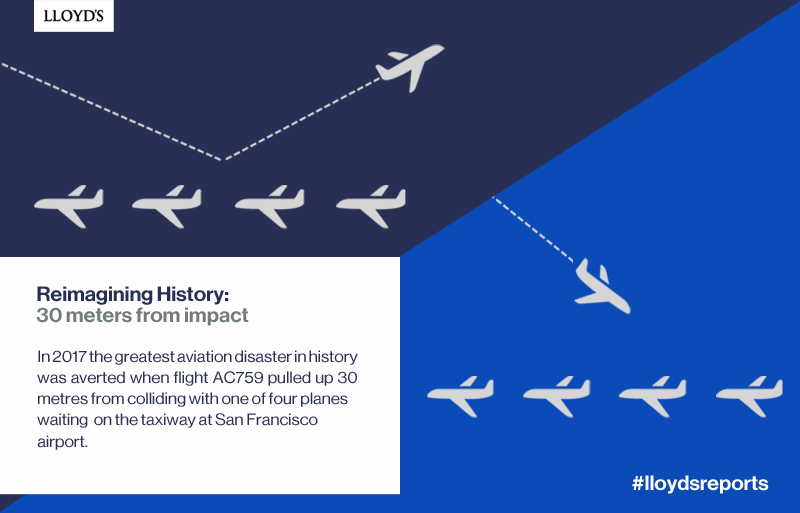 LLOYD'S

Reimagining History:
30 meters from impact

In 2017 the greatest aviation disaster in history was averted when flight AC759 pulled up 30 metres from colliding with one of four planes waiting on the taxiway at San Francisco airport.

#lloydsreports